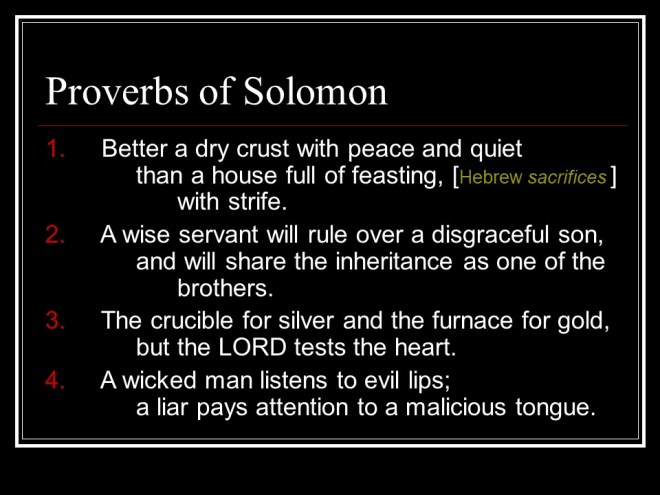 Proverbs of Solomon

1. Better a dry crust with peace and quiet than a house full of feasting, [Hebrew sacrifices] with strife.

2. A wise servant will rule over a disgraceful son, and will share the inheritance as one of the brothers.

3. The crucible for silver and the furnace for gold, but the LORD tests the heart.

4. A wicked man listens to evil lips; a liar pays attention to a malicious tongue.